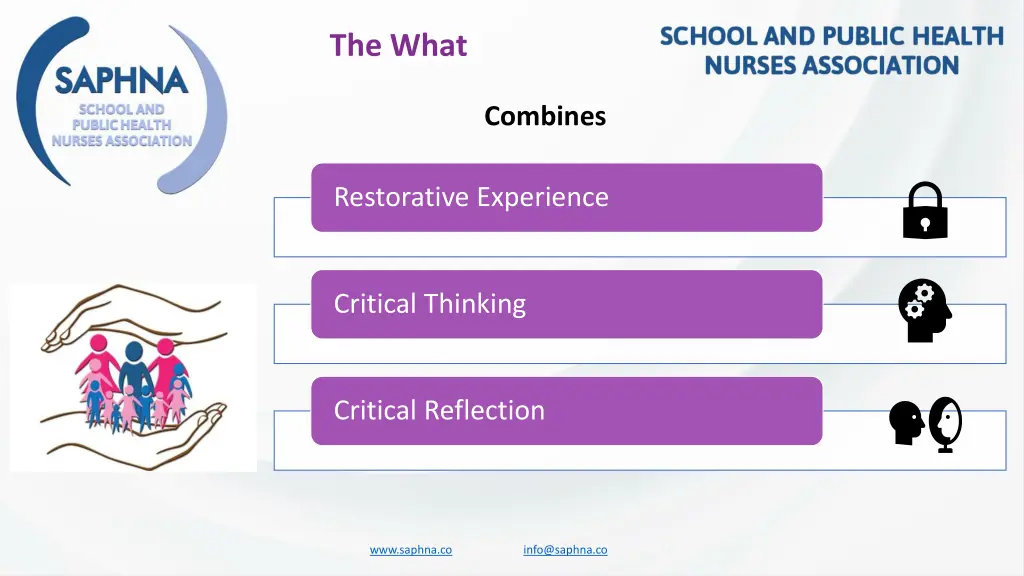 SAPHNA
SCHOOL AND PUBLIC HEALTH NURSES ASSOCIATION

The What

SCHOOL AND PUBLIC HEALTH NURSES ASSOCIATION

Combines

Restorative Experience

Critical Thinking

Critical Reflection

www.saphna.co info@saphna.co